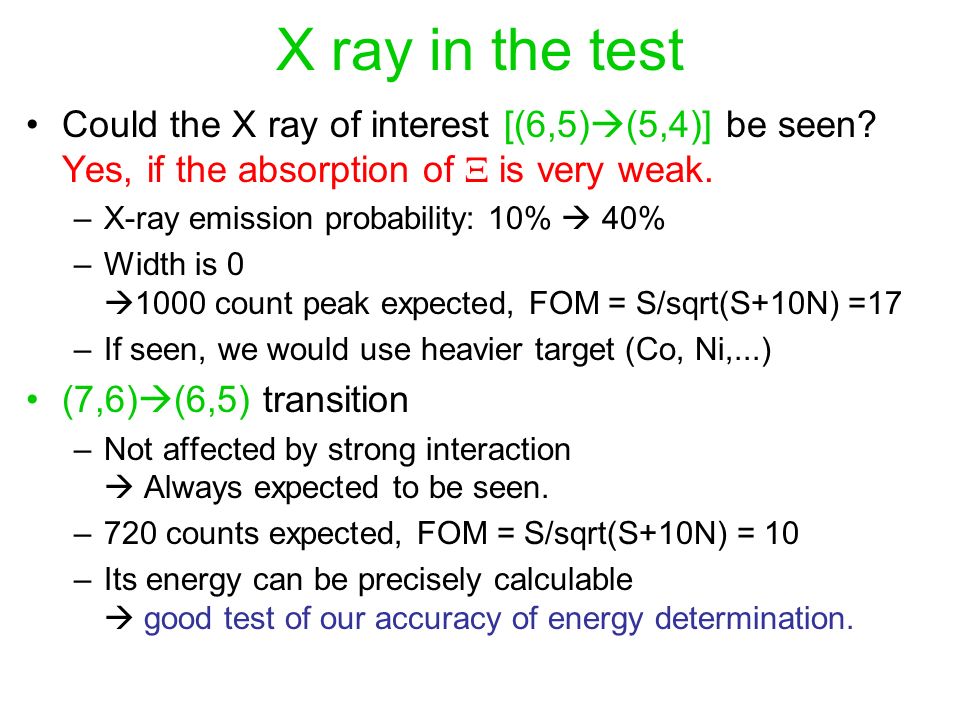 X ray in the test

• Could the X ray of interest [(6,5)→(5,4)] be seen? Yes, if the absorption of Ξ is very weak.
  – X-ray emission probability: 10% → 40%
  – Width is 0
    →1000 count peak expected, FOM = S/sqrt(S+10N) =17
  – If seen, we would use heavier target (Co, Ni,...)

• (7,6)→(6,5) transition
  – Not affected by strong interaction
    → Always expected to be seen.
  – 720 counts expected, FOM = S/sqrt(S+10N) = 10
  – Its energy can be precisely calculable
    → good test of our accuracy of energy determination.